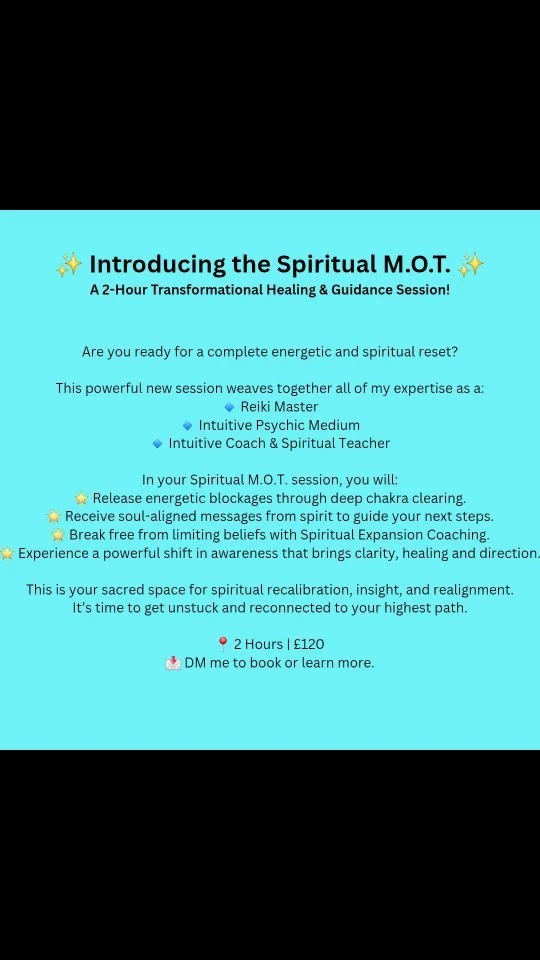 ✨ Introducing the Spiritual M.O.T. ✨
A 2-Hour Transformational Healing & Guidance Session!

Are you ready for a complete energetic and spiritual reset?

This powerful new session weaves together all of my expertise as a:
🔹 Reiki Master
🔹 Intuitive Psychic Medium
🔹 Intuitive Coach & Spiritual Teacher

In your Spiritual M.O.T. session, you will:
🌟 Release energetic blockages through deep chakra clearing.
🌟 Receive soul-aligned messages from spirit to guide your next steps.
🌟 Break free from limiting beliefs with Spiritual Expansion Coaching.
🌟 Experience a powerful shift in awareness that brings clarity, healing and direction.

This is your sacred space for spiritual recalibration, insight, and realignment.
It's time to get unstuck and reconnected to your highest path.

📍 2 Hours | £120
📩 DM me to book or learn more.